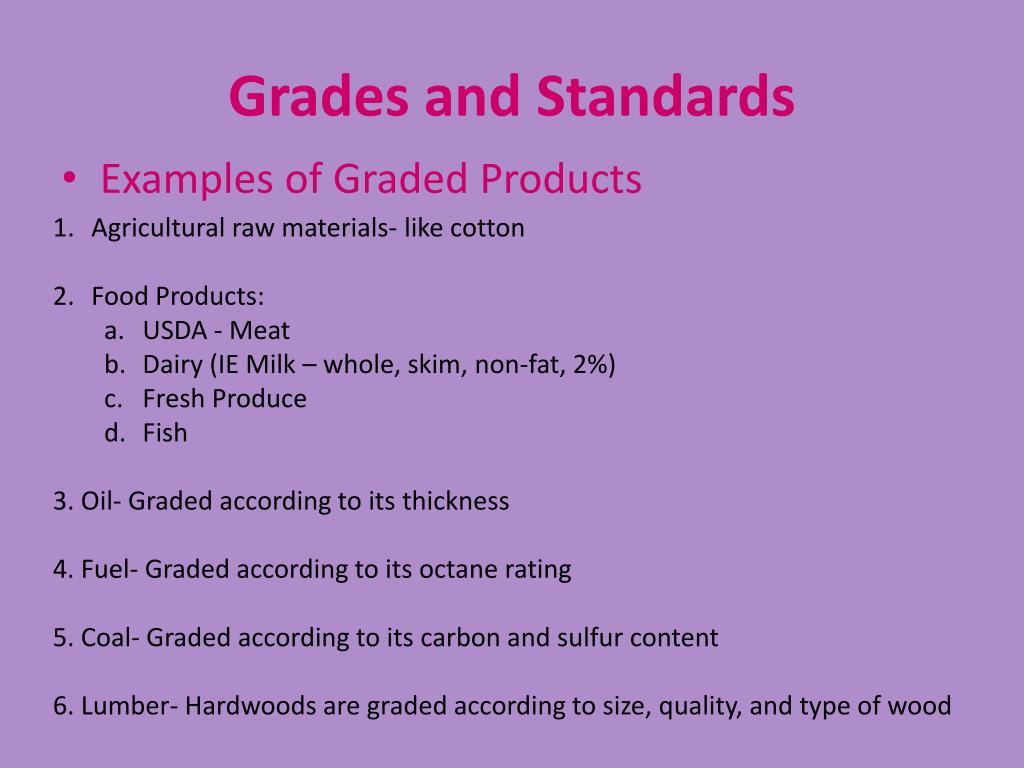 Grades and Standards

• Examples of Graded Products

1. Agricultural raw materials- like cotton

2. Food Products:
a. USDA - Meat
b. Dairy (IE Milk – whole, skim, non-fat, 2%)
c. Fresh Produce
d. Fish

3. Oil- Graded according to its thickness

4. Fuel- Graded according to its octane rating

5. Coal- Graded according to its carbon and sulfur content

6. Lumber- Hardwoods are graded according to size, quality, and type of wood